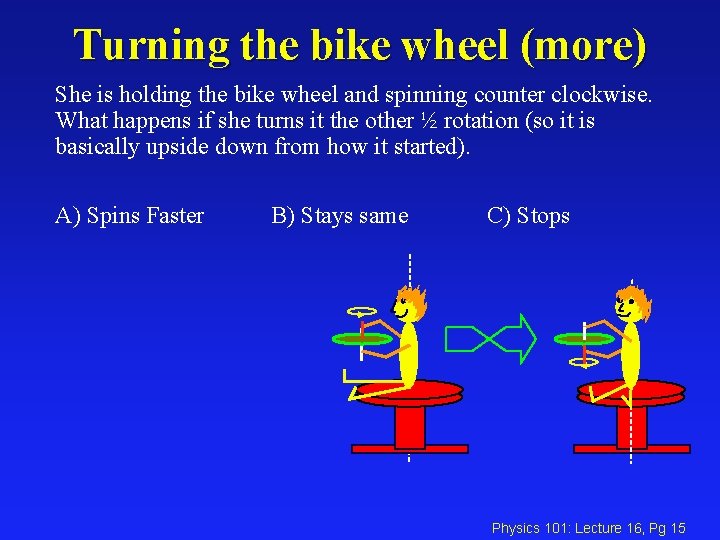 Turning the bike wheel (more)

She is holding the bike wheel and spinning counter clockwise. What happens if she turns it the other ½ rotation (so it is basically upside down from how it started).

A) Spins Faster B) Stays same C) Stops

Physics 101: Lecture 16, Pg 15